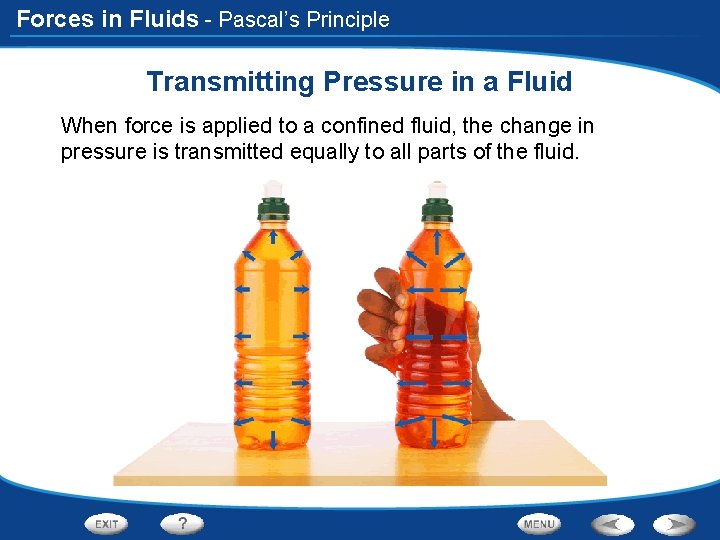 Forces in Fluids - Pascal's Principle

Transmitting Pressure in a Fluid

When force is applied to a confined fluid, the change in pressure is transmitted equally to all parts of the fluid.

EXIT ? MENU